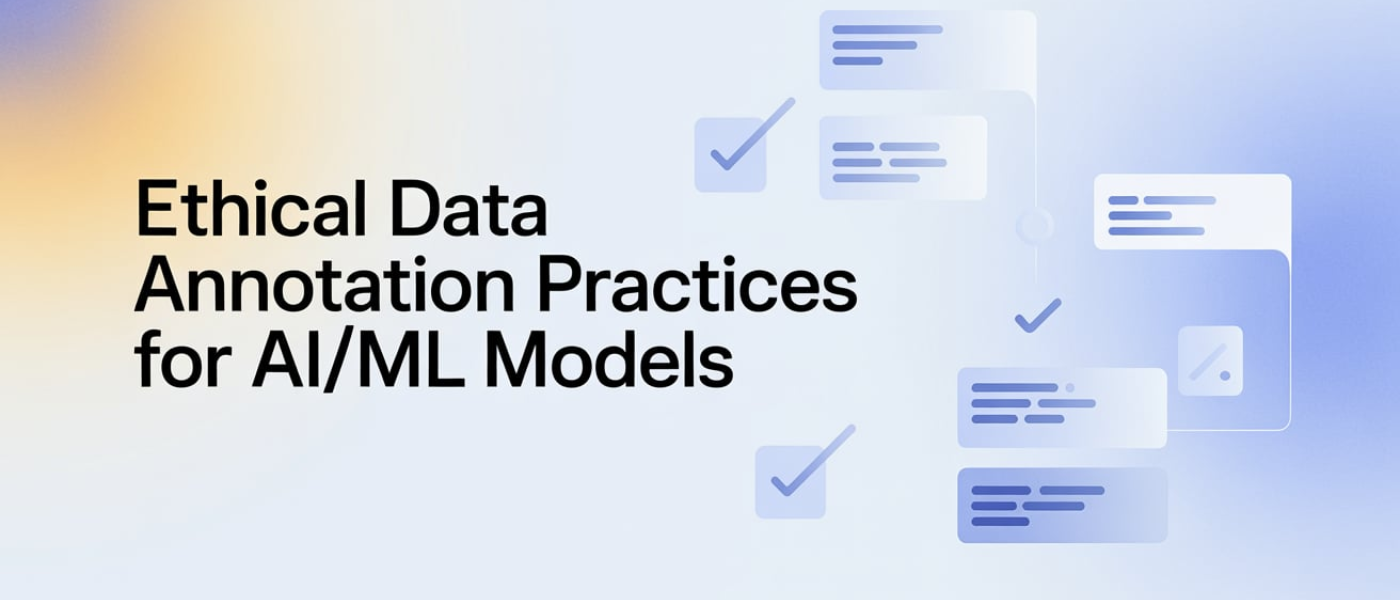 Ethical Data Annotation Practices for AI/ML Models